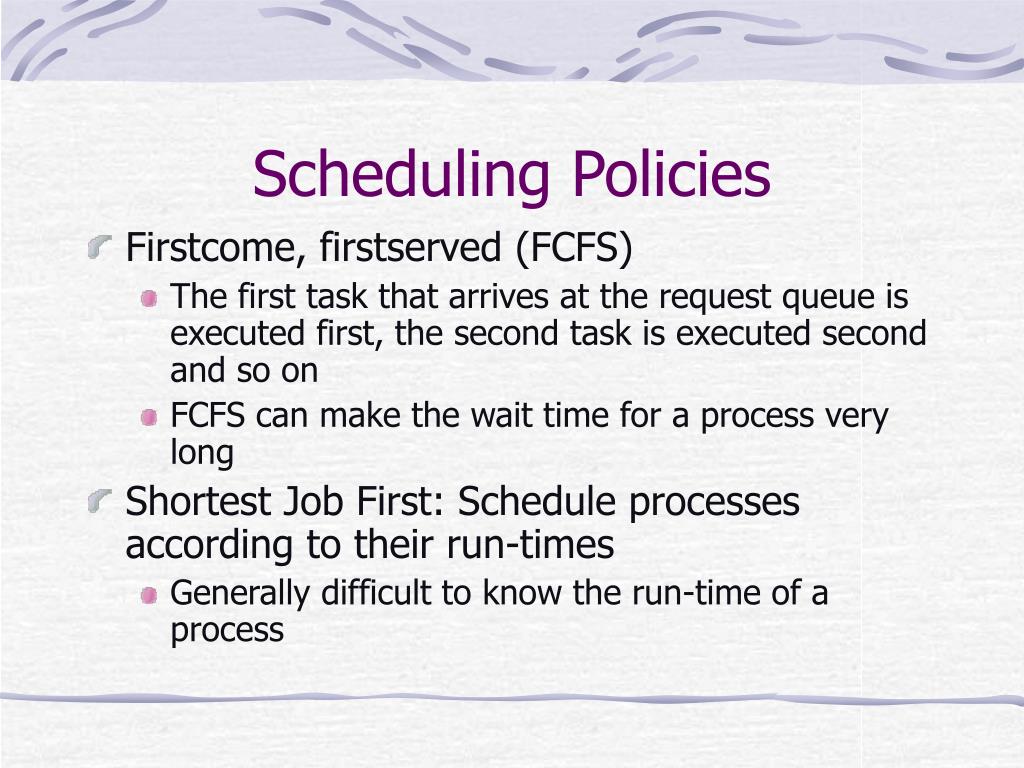 Scheduling Policies

Firstcome, firstserved (FCFS)

The first task that arrives at the request queue is executed first, the second task is executed second and so on

FCFS can make the wait time for a process very long

Shortest Job First: Schedule processes according to their run-times

Generally difficult to know the run-time of a process